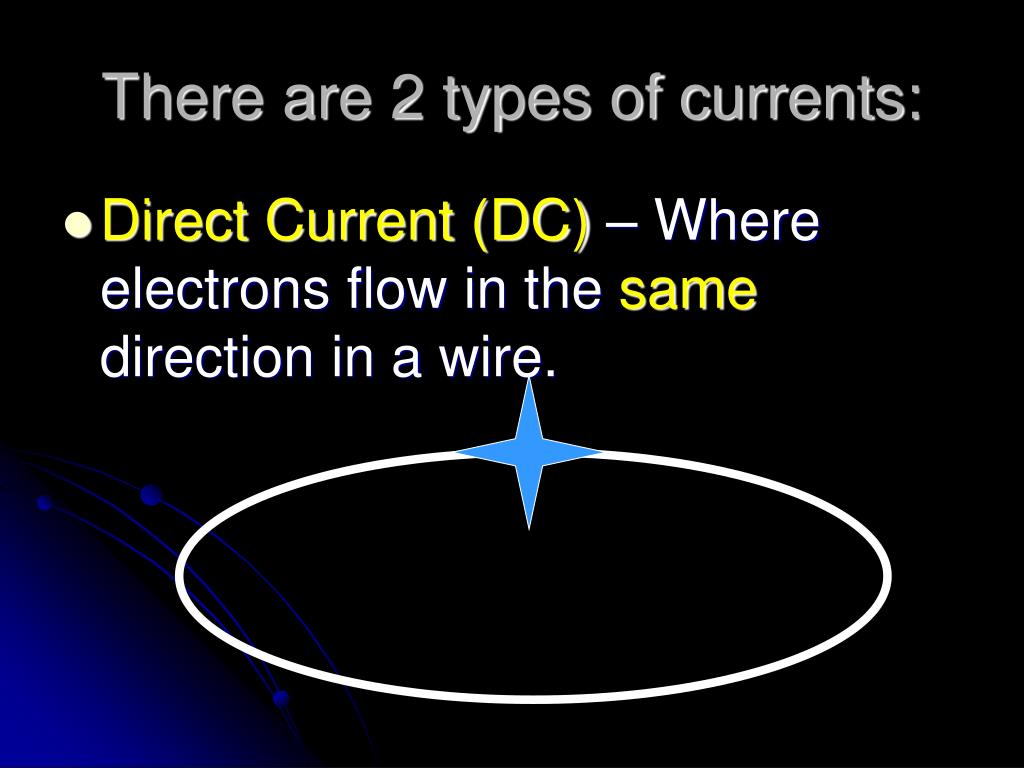 There are 2 types of currents:

Direct Current (DC) – Where electrons flow in the same direction in a wire.